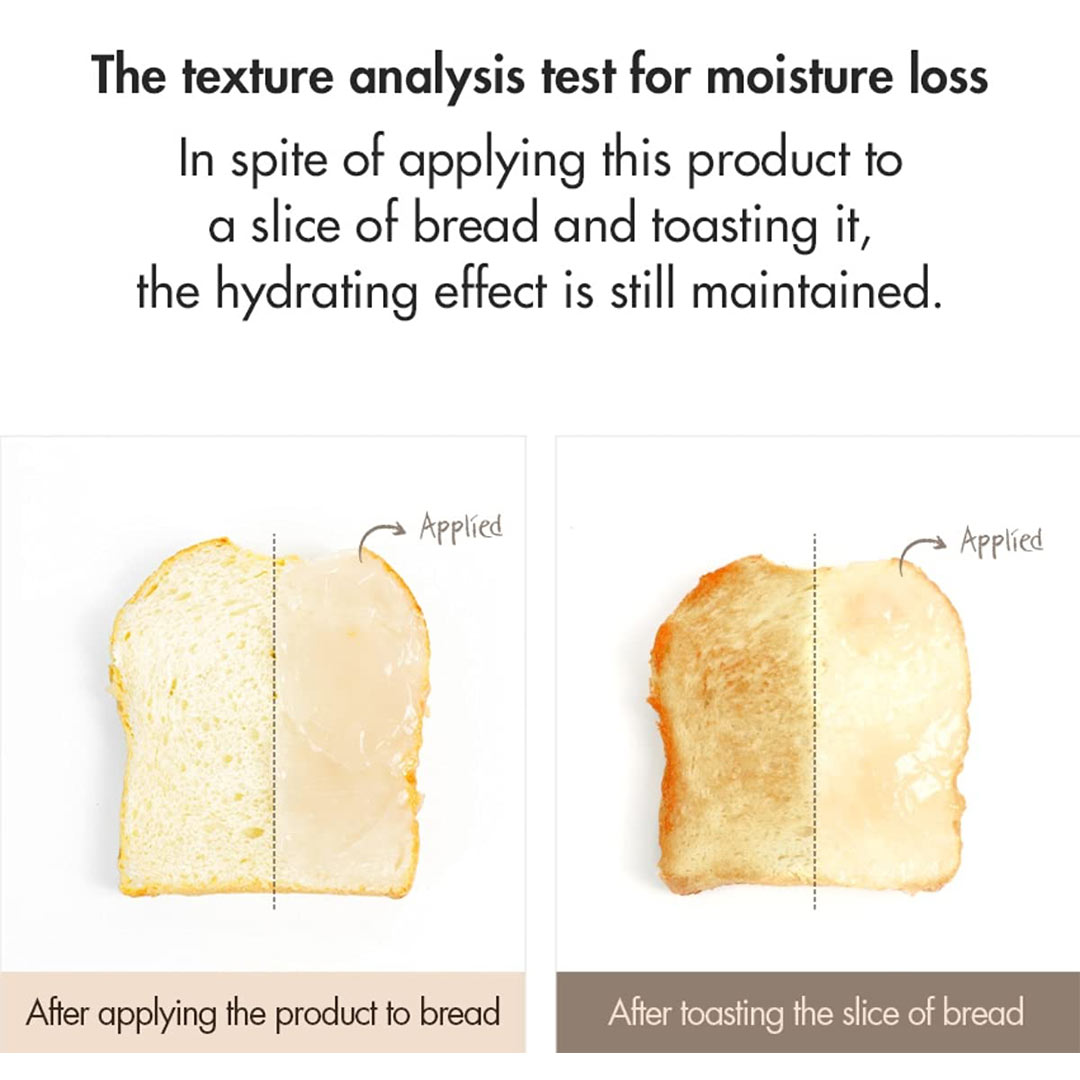 The texture analysis test for moisture loss

In spite of applying this product to a slice of bread and toasting it, the hydrating effect is still maintained.

Applied

After applying the product to bread

Applied

After toasting the slice of bread